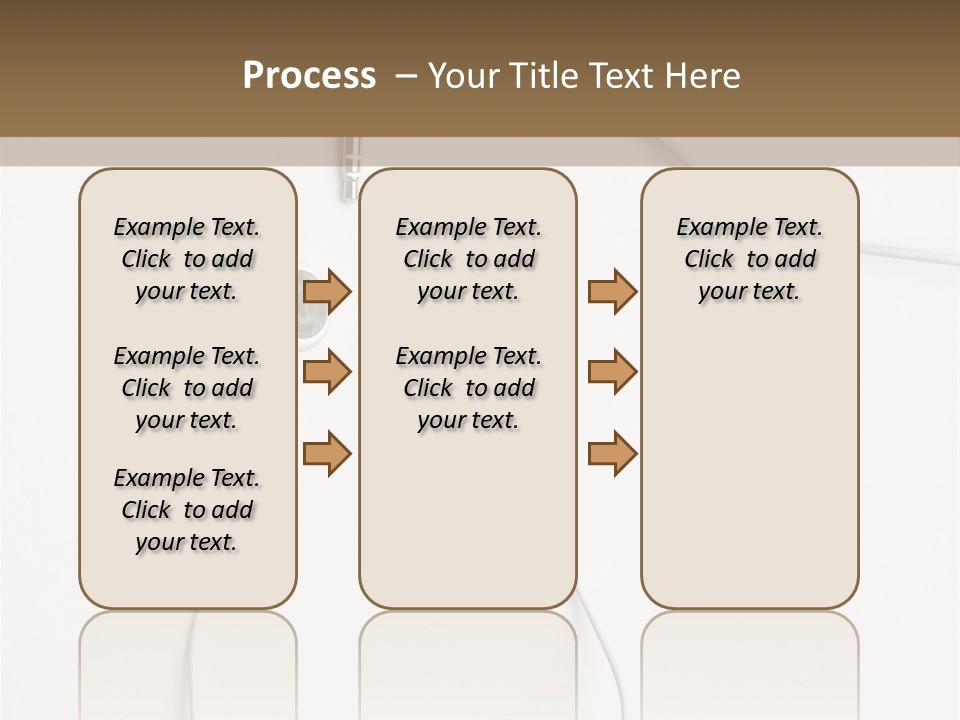 Process – Your Title Text Here

Example Text. Click to add your text.

Example Text. Click to add your text.

Example Text. Click to add your text.

Example Text. Click to add your text.

Example Text. Click to add your text.

Example Text. Click to add your text.